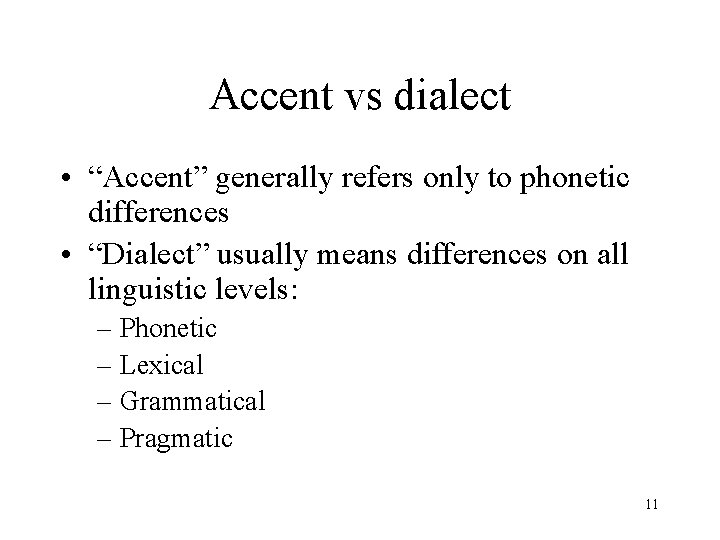 Accent vs dialect

• “Accent” generally refers only to phonetic differences
• “Dialect” usually means differences on all linguistic levels:
– Phonetic
– Lexical
– Grammatical
– Pragmatic

11